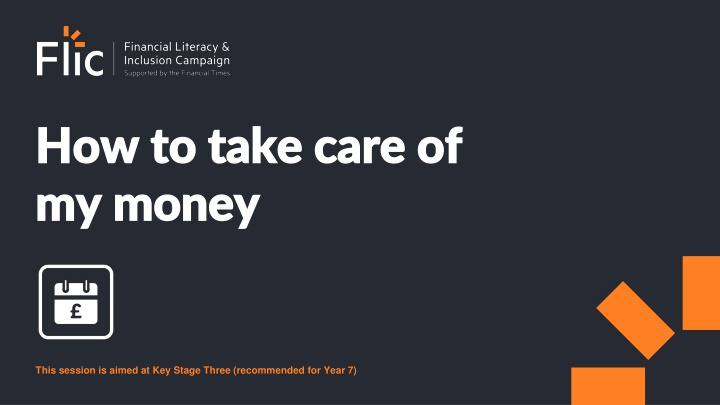 Flic

Financial Literacy & Inclusion Campaign
Supported by the Financial Times

How to take care of my money

£

This session is aimed at Key Stage Three (recommended for Year 7)